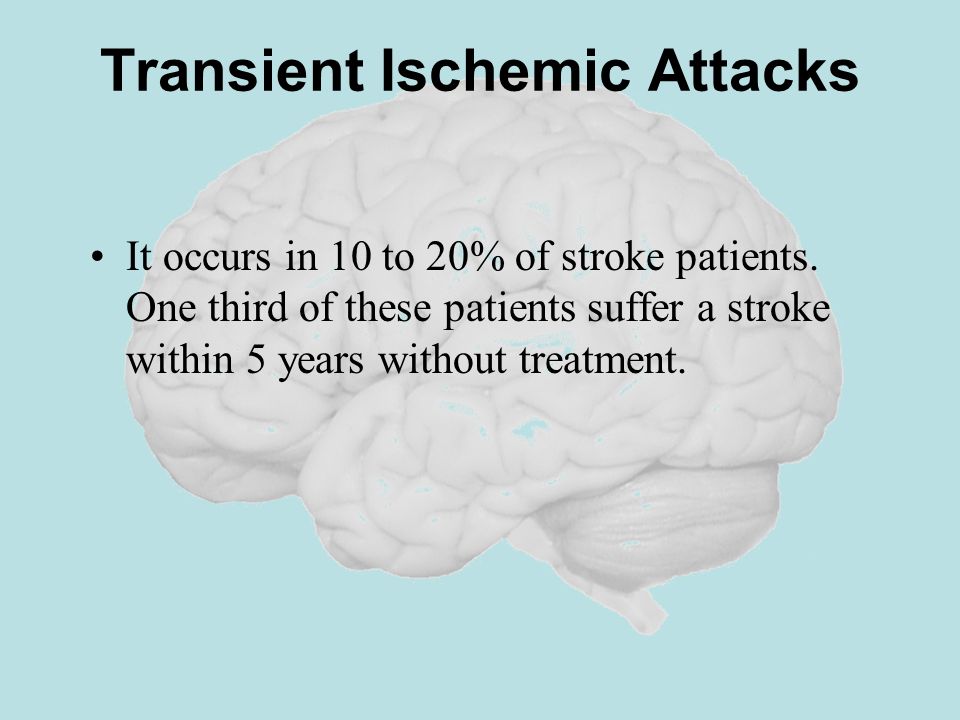 Transient Ischemic Attacks

• It occurs in 10 to 20% of stroke patients. One third of these patients suffer a stroke within 5 years without treatment.